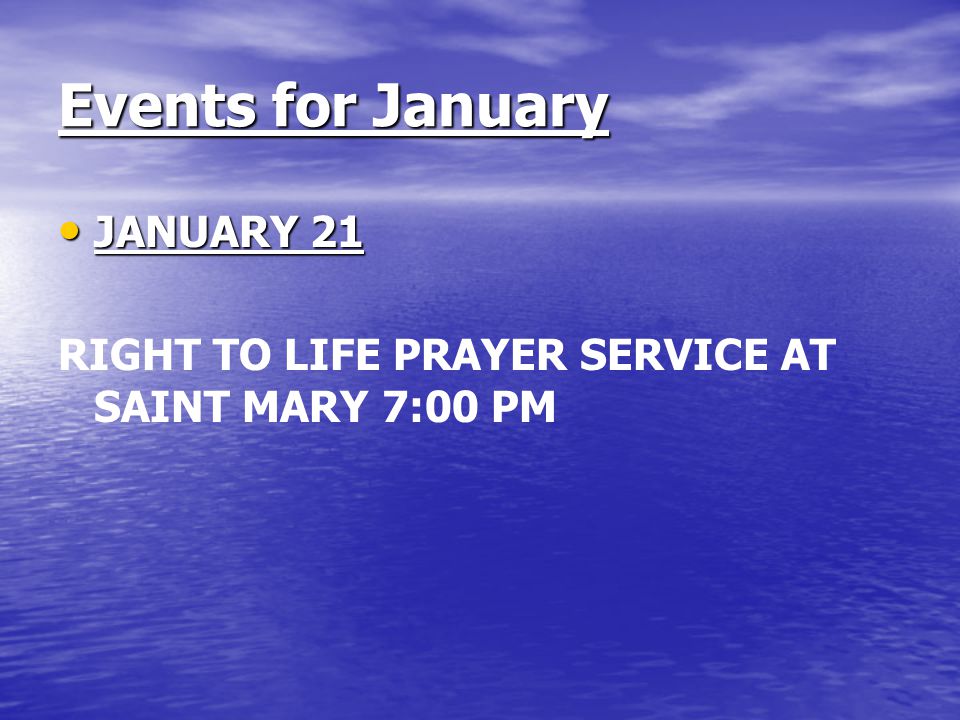 Events for January

• JANUARY 21

RIGHT TO LIFE PRAYER SERVICE AT SAINT MARY 7:00 PM